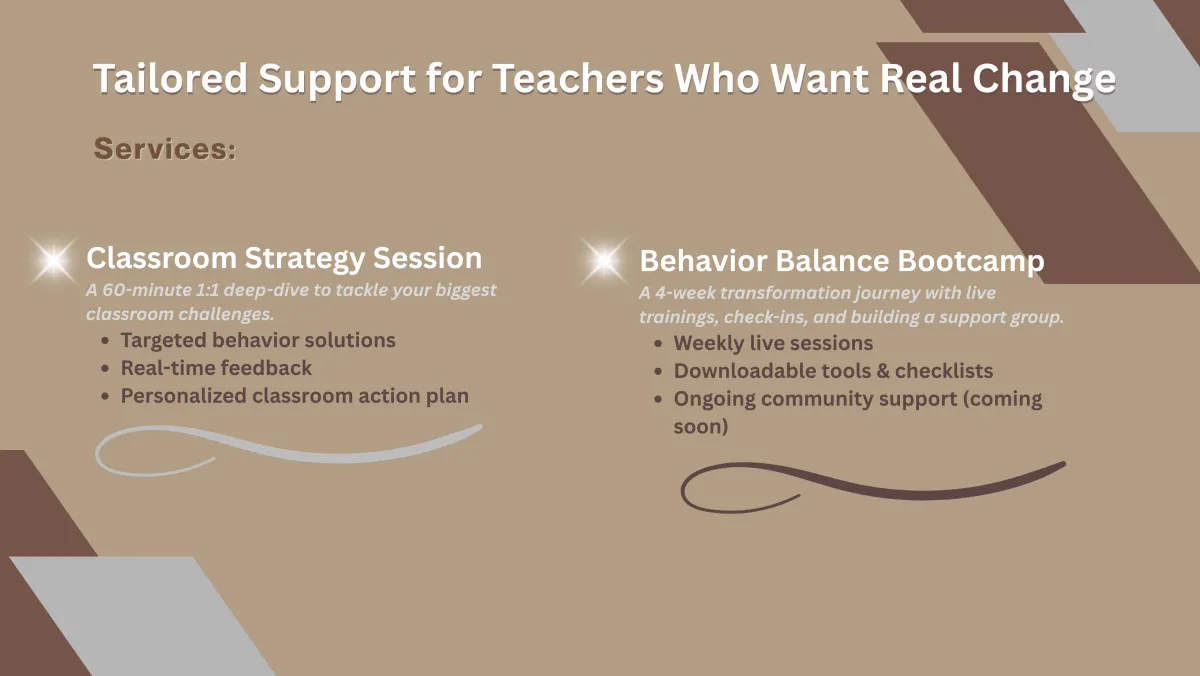 Tailored Support for Teachers Who Want Real Change

Services:

Classroom Strategy Session

A 60-minute 1:1 deep-dive to tackle your biggest classroom challenges.

- Targeted behavior solutions
- Real-time feedback
- Personalized classroom action plan

Behavior Balance Bootcamp

A 4-week transformation journey with live trainings, check-ins, and building a support group.

- Weekly live sessions
- Downloadable tools & checklists
- Ongoing community support (coming soon)